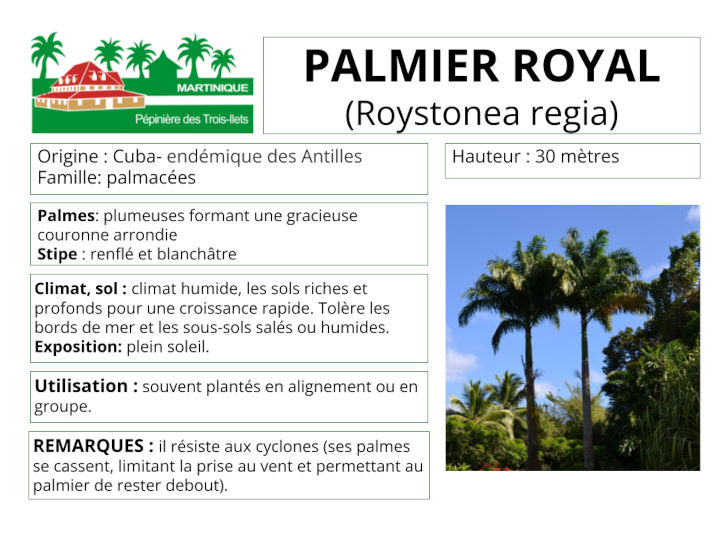 MARTINIQUE
Pépinière des Trois-Ilets

PALMIER ROYAL
(Roystonea regia)

Origine : Cuba- endémique des Antilles
Famille: palmacées

Hauteur : 30 mètres

Palmes: plumeuses formant une gracieuse couronne arrondie
Stipe : renflé et blanchâtre

Climat, sol : climat humide, les sols riches et profonds pour une croissance rapide. Tolère les bords de mer et les sous-sols salés ou humides.
Exposition: plein soleil.

Utilisation : souvent plantés en alignement ou en groupe.

REMARQUES : il résiste aux cyclones (ses palmes se cassent, limitant la prise au vent et permettant au palmier de rester debout).